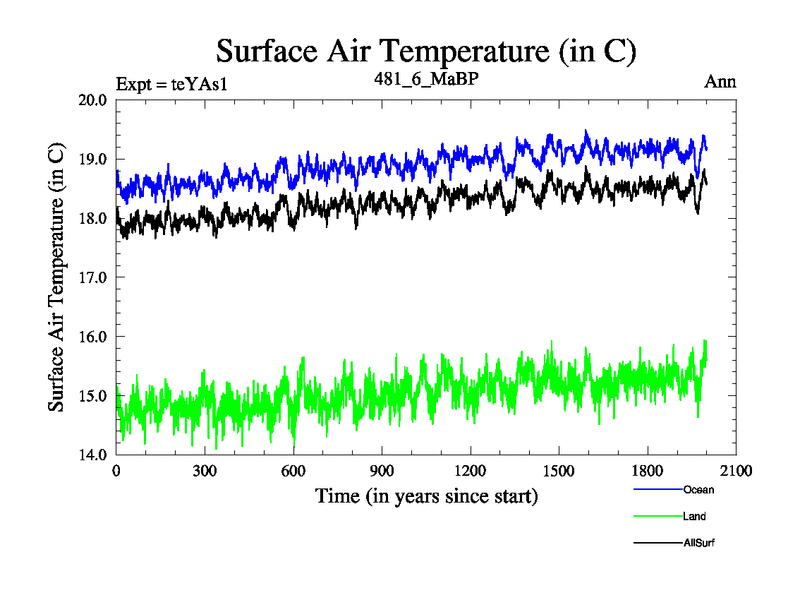 Surface Air Temperature (in C)

Expt = teYAs1

481_6_MaBP

Ann

Surface Air Temperature (in C)

20.0
19.0
18.0
17.0
16.0
15.0
14.0

0
300
600
900
1200
1500
1800
2100

Time (in years since start)

Ocean

Land

AllSurf